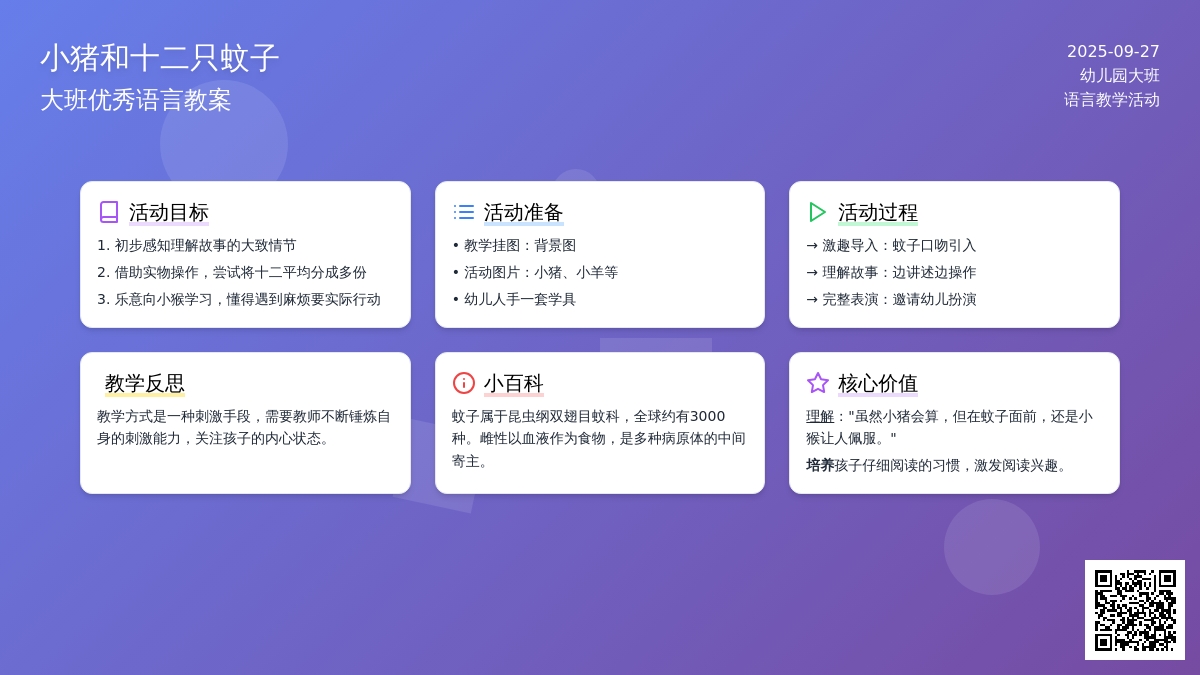 小猪和十二只蚊子
大班优秀语言教案

2025-09-27
幼儿园大班
语言教学活动

活动目标
1. 初步感知理解故事的大致情节
2. 借助实物操作，尝试将十二平均分成多份
3. 乐意向小猴学习，懂得遇到麻烦要实际行动

活动准备
• 教学挂图：背景图
• 活动图片：小猪、小羊等
• 幼儿人手一套学具

活动过程
→ 激趣导入：蚊子口吻引入
→ 理解故事：边讲述边操作
→ 完整表演：邀请幼儿扮演

教学反思
教学方式是一种刺激手段，需要教师不断锤炼自身的刺激能力，关注孩子的内心状态。

小百科
蚊子属于昆虫纲双翅目蚊科，全球约有3000种。雌性以血液作为食物，是多种病原体的中间寄主。

核心价值
理解："虽然小猪会算，但在蚊子面前，还是小猴让人佩服。"
培养孩子仔细阅读的习惯，激发阅读兴趣。